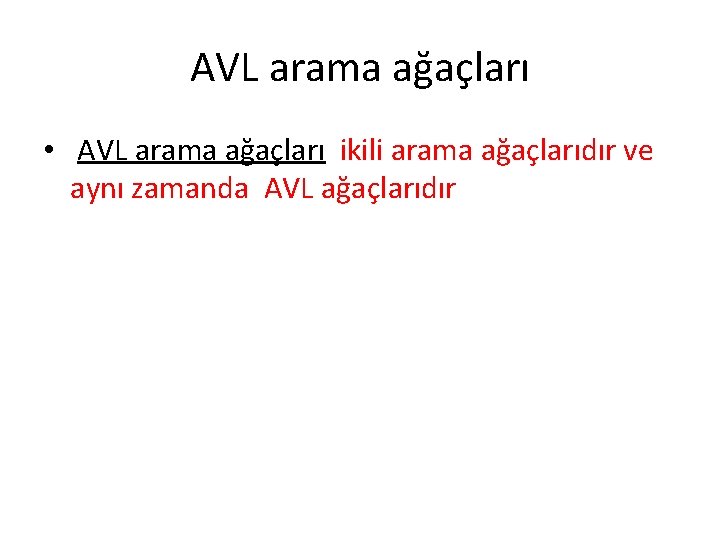 AVL arama ağaçları

• AVL arama ağaçları ikili arama ağaçlarıdır ve aynı zamanda AVL ağaçlarıdır